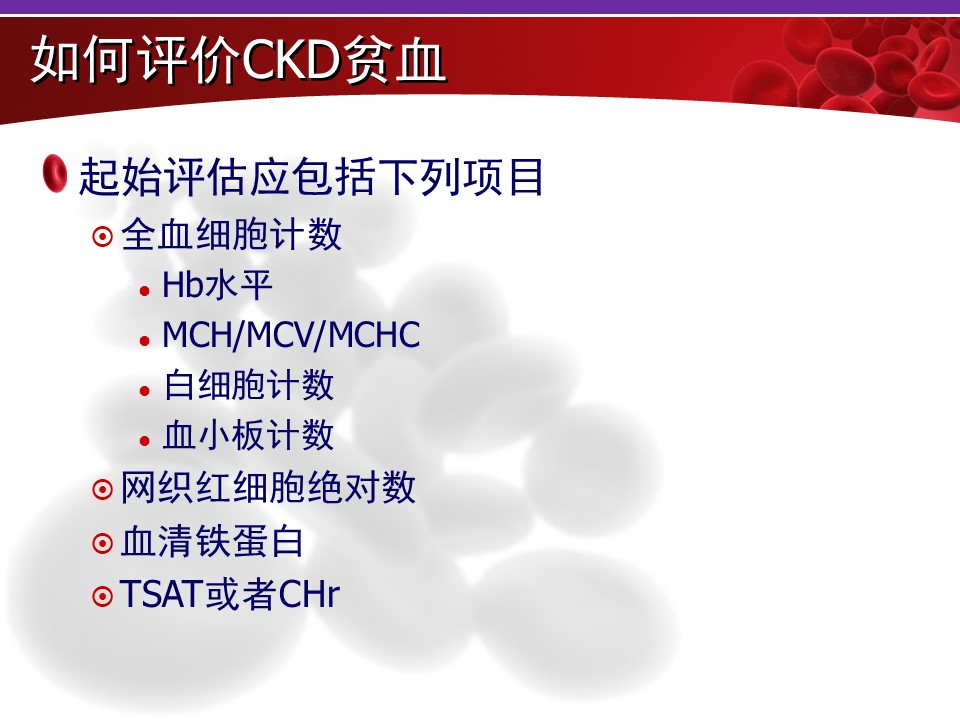 如何评价CKD贫血

起始评估应包括下列项目

全血细胞计数

Hb水平

MCH/MCV/MCHC

白细胞计数

血小板计数

网织红细胞绝对数

血清铁蛋白

TSAT或者CHr